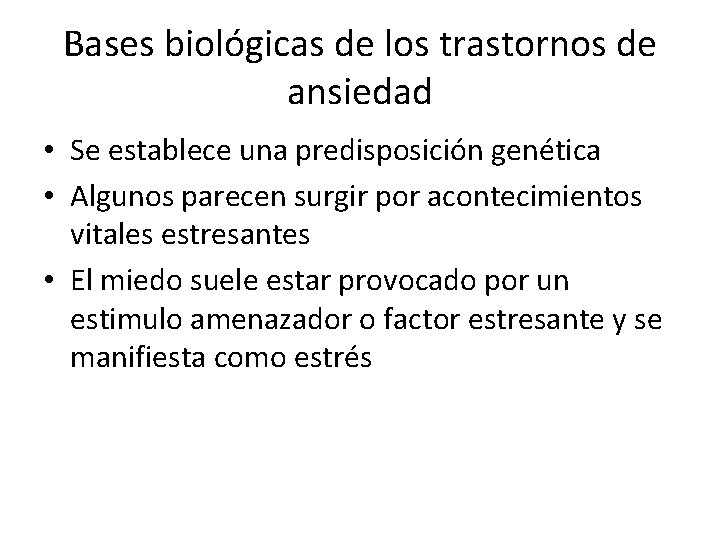 Bases biológicas de los trastornos de ansiedad

• Se establece una predisposición genética
• Algunos parecen surgir por acontecimientos vitales estresantes
• El miedo suele estar provocado por un estimulo amenazador o factor estresante y se manifiesta como estrés